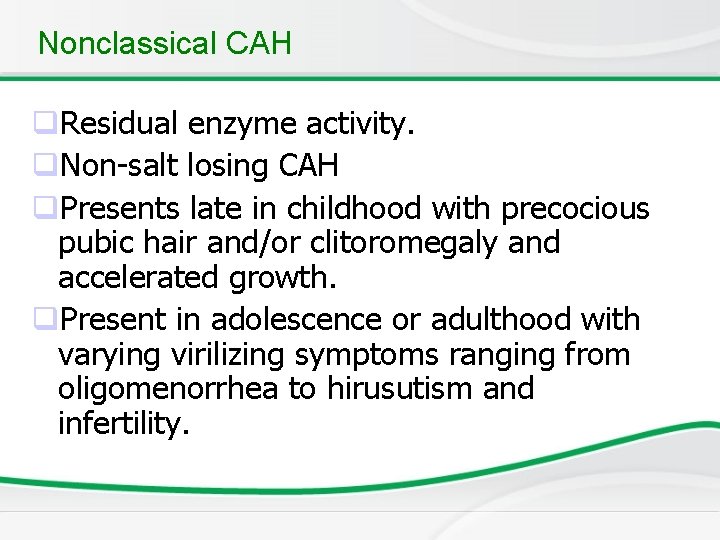 Nonclassical CAH

❑Residual enzyme activity.
❑Non-salt losing CAH
❑Presents late in childhood with precocious pubic hair and/or clitoromegaly and accelerated growth.
❑Present in adolescence or adulthood with varying virilizing symptoms ranging from oligomenorrhea to hirusutism and infertility.